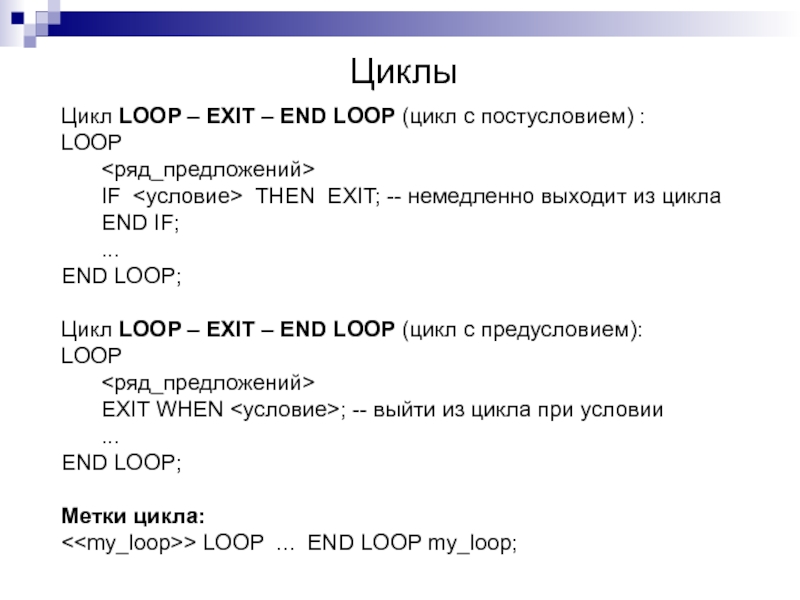 Циклы

Цикл LOOP – EXIT – END LOOP (цикл с постусловием) :
LOOP
<ряд_предложений>
IF <условие> THEN EXIT; -- немедленно выходит из цикла
END IF;
...
END LOOP;

Цикл LOOP – EXIT – END LOOP (цикл с предусловием):
LOOP
<ряд_предложений>
EXIT WHEN <условие>; -- выйти из цикла при условии
...
END LOOP;

Метки цикла:
<<my_loop>> LOOP ... END LOOP my_loop;